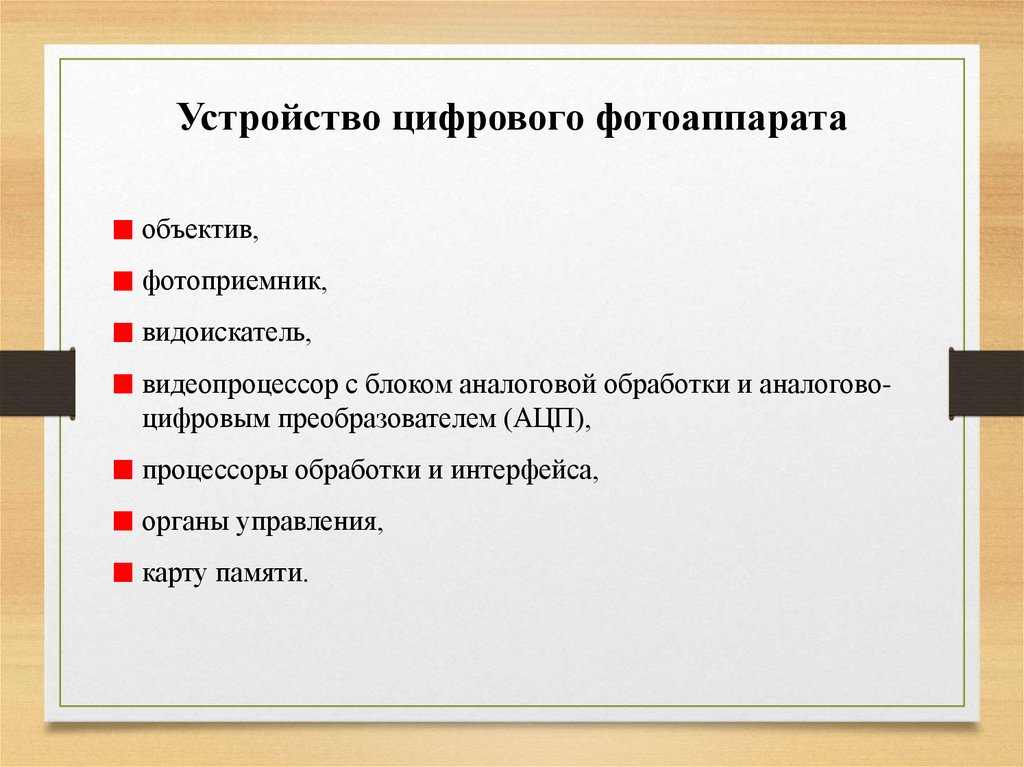 Устройство цифрового фотоаппарата

объектив,

фотоприемник,

видоискатель,

видеопроцессор с блоком аналоговой обработки и аналогово-цифровым преобразователем (АЦП),

процессоры обработки и интерфейса,

органы управления,

карту памяти.